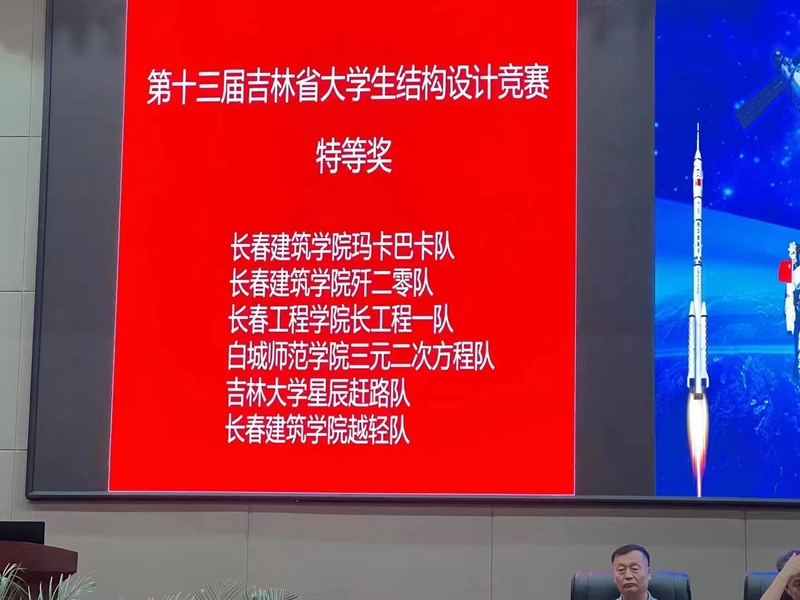 第十三届吉林省大学生结构设计竞赛

特等奖

长春建筑学院玛卡巴卡队
长春建筑学院歼二零队
长春工程学院长工程一队
白城师范学院三元二次方程队
吉林大学星辰赶路队
长春建筑学院越轻队